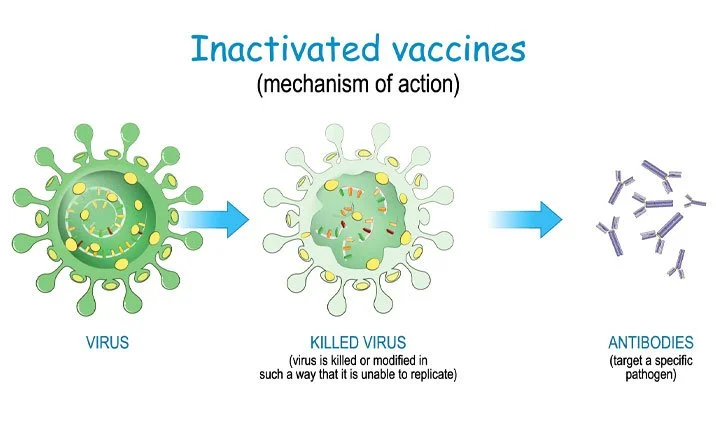 Inactivated vaccines
(mechanism of action)

VIRUS

KILLED VIRUS
(virus is killed or modified in such a way that it is unable to replicate)

ANTIBODIES
(target a specific pathogen)